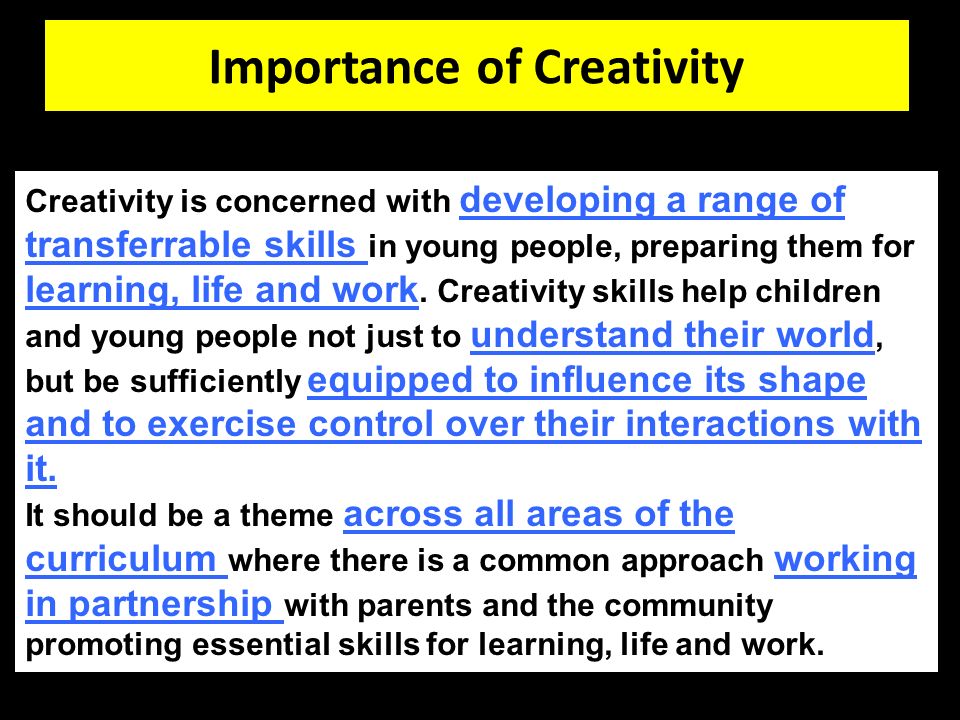 Importance of Creativity

Creativity is concerned with developing a range of transferrable skills in young people, preparing them for learning, life and work. Creativity skills help children and young people not just to understand their world, but be sufficiently equipped to influence its shape and to exercise control over their interactions with it.

It should be a theme across all areas of the curriculum where there is a common approach working in partnership with parents and the community promoting essential skills for learning, life and work.